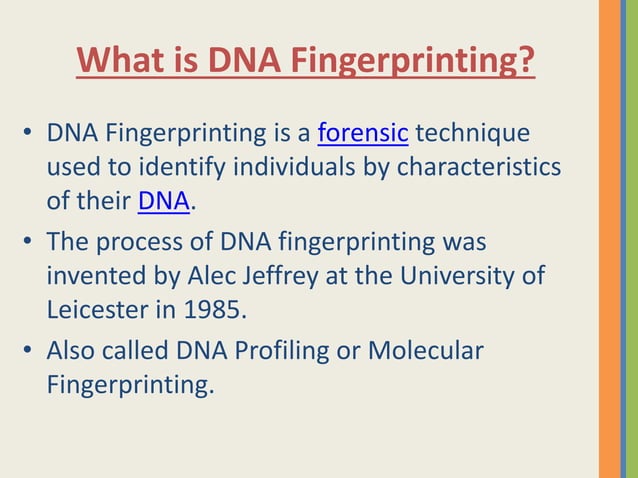 What is DNA Fingerprinting?

• DNA Fingerprinting is a forensic technique used to identify individuals by characteristics of their DNA.

• The process of DNA fingerprinting was invented by Alec Jeffrey at the University of Leicester in 1985.

• Also called DNA Profiling or Molecular Fingerprinting.